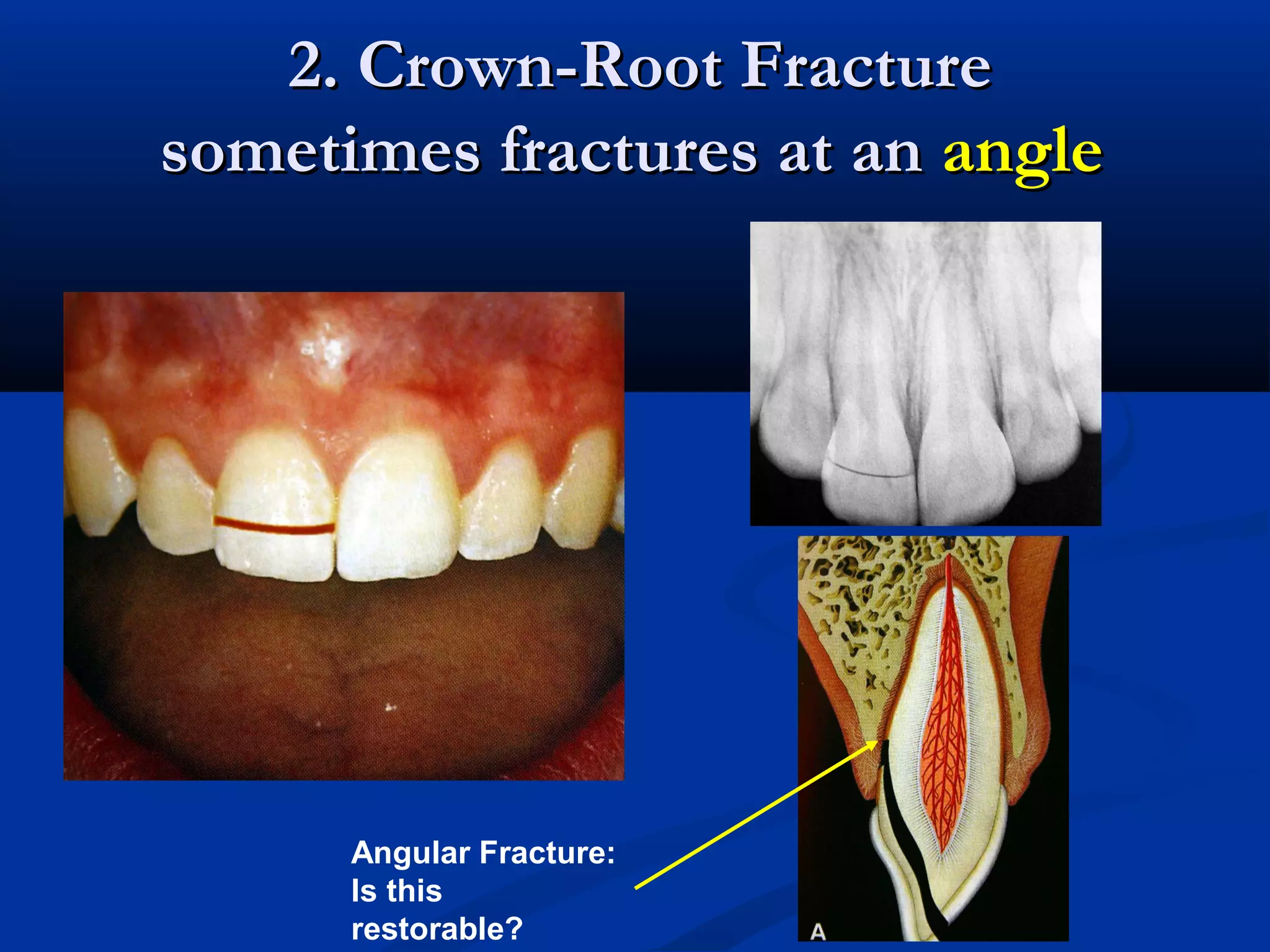 2. Crown-Root Fracture sometimes fractures at an angle

Angular Fracture: Is this restorable?

A